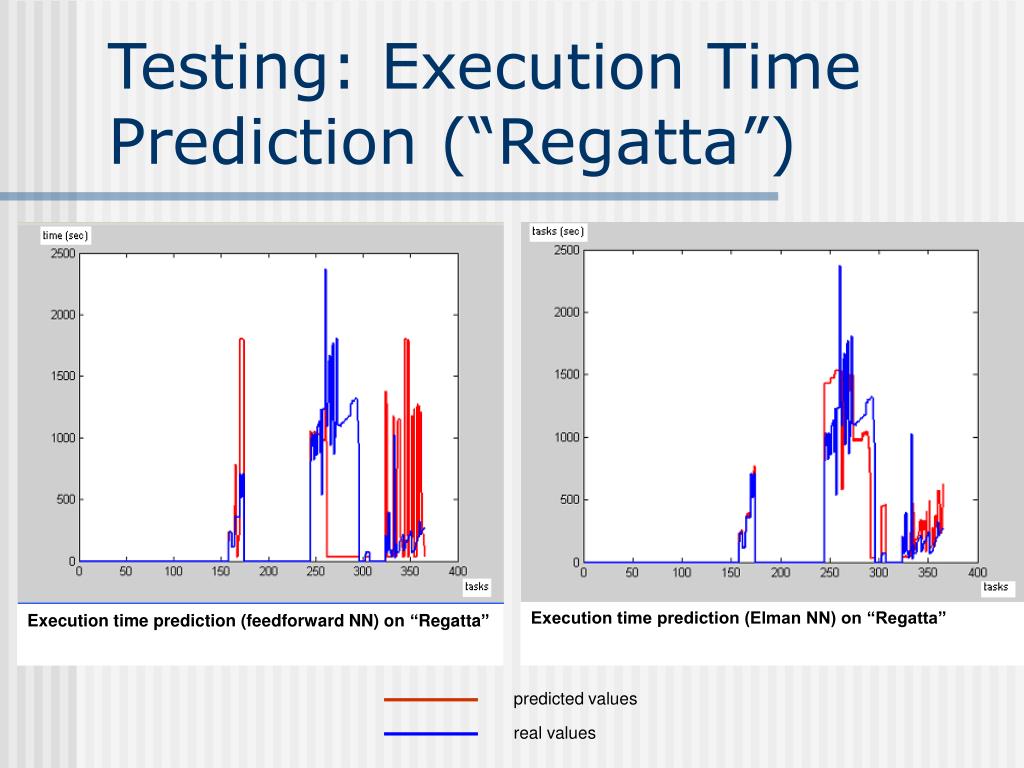 Testing: Execution Time Prediction (“Regatta”)

time (sec)

2500
2000
1500
1000
500
0

0 50 100 150 200 250 300 350 400

tasks

Execution time prediction (feedforward NN) on “Regatta”

tasks (sec)

2500
2000
1500
1000
500
0

0 50 100 150 200 250 300 350 400

tasks

Execution time prediction (Elman NN) on “Regatta”

predicted values

real values